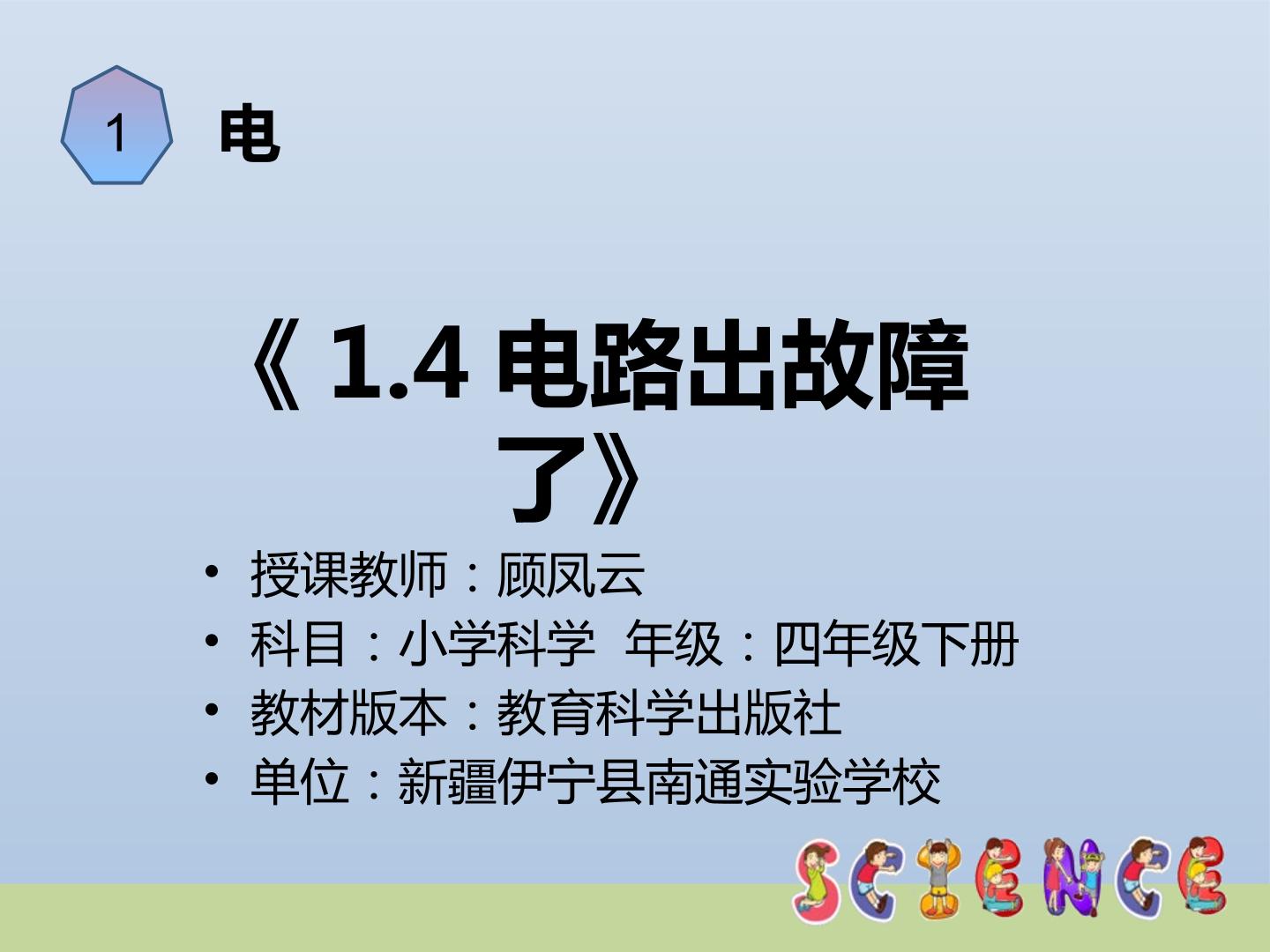 1 电

《1.4 电路出故障了》

• 授课教师：顾凤云
• 科目：小学科学 年级：四年级下册
• 教材版本：教育科学出版社
• 单位：新疆伊宁县南通实验学校

SCIENCE